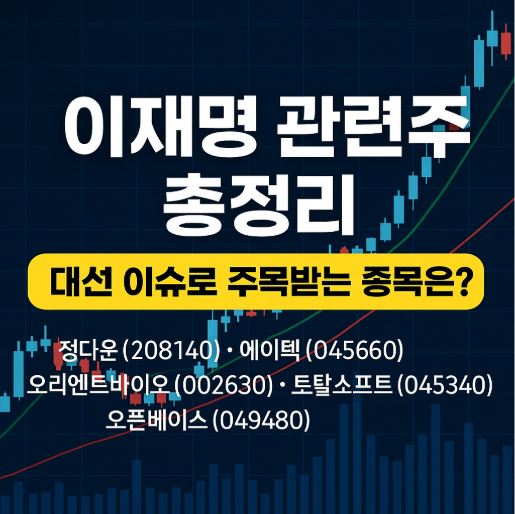 이재명 관련주 총정리

대선 이슈로 주목받는 종목은?

정다운 (208140) · 에이텍 (045660)
오리엔트바이오 (002630) · 토탈소프트 (045340)
오픈베이스 (049480)